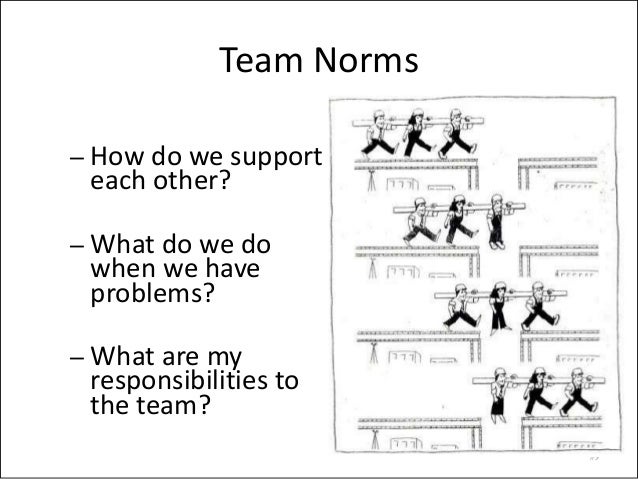 Team Norms

– How do we support each other?

– What do we do when we have problems?

– What are my responsibilities to the team?